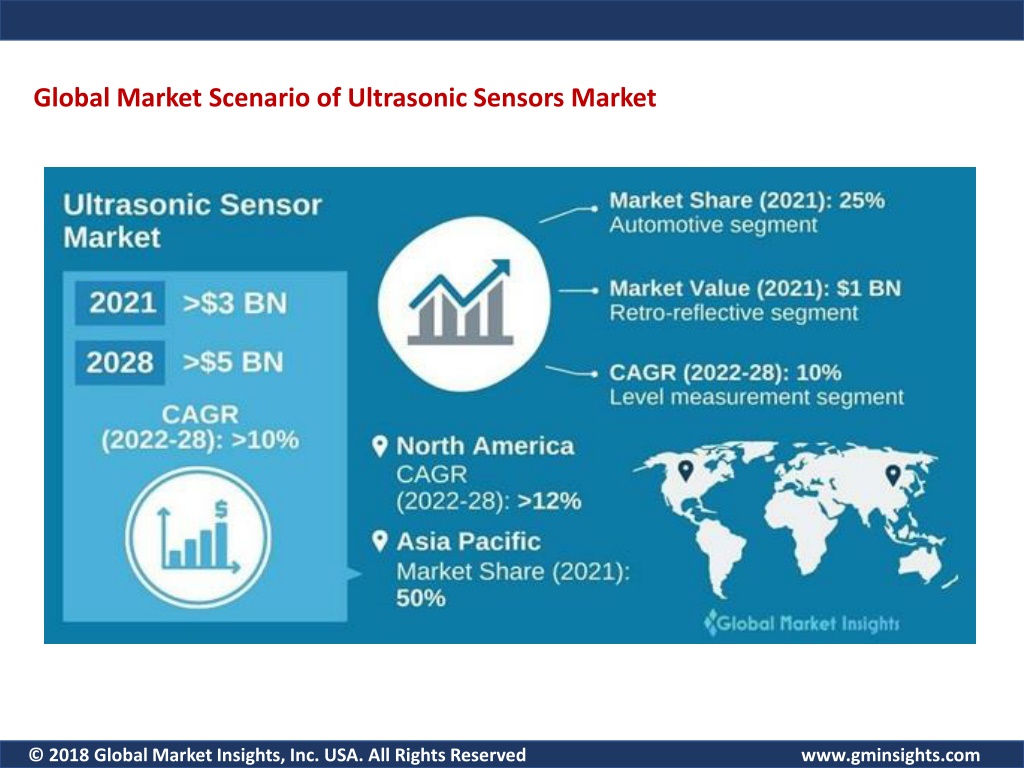 Global Market Scenario of Ultrasonic Sensors Market

Ultrasonic Sensor Market

2021 >$3 BN

2028 >$5 BN

CAGR (2022-28): >10%

$

Market Share (2021): 25%
Automotive segment

Market Value (2021): $1 BN
Retro-reflective segment

CAGR (2022-28): 10%
Level measurement segment

North America
CAGR (2022-28): >12%

Asia Pacific
Market Share (2021): 50%

Global Market Insights

© 2018 Global Market Insights, Inc. USA. All Rights Reserved

www.gminsights.com